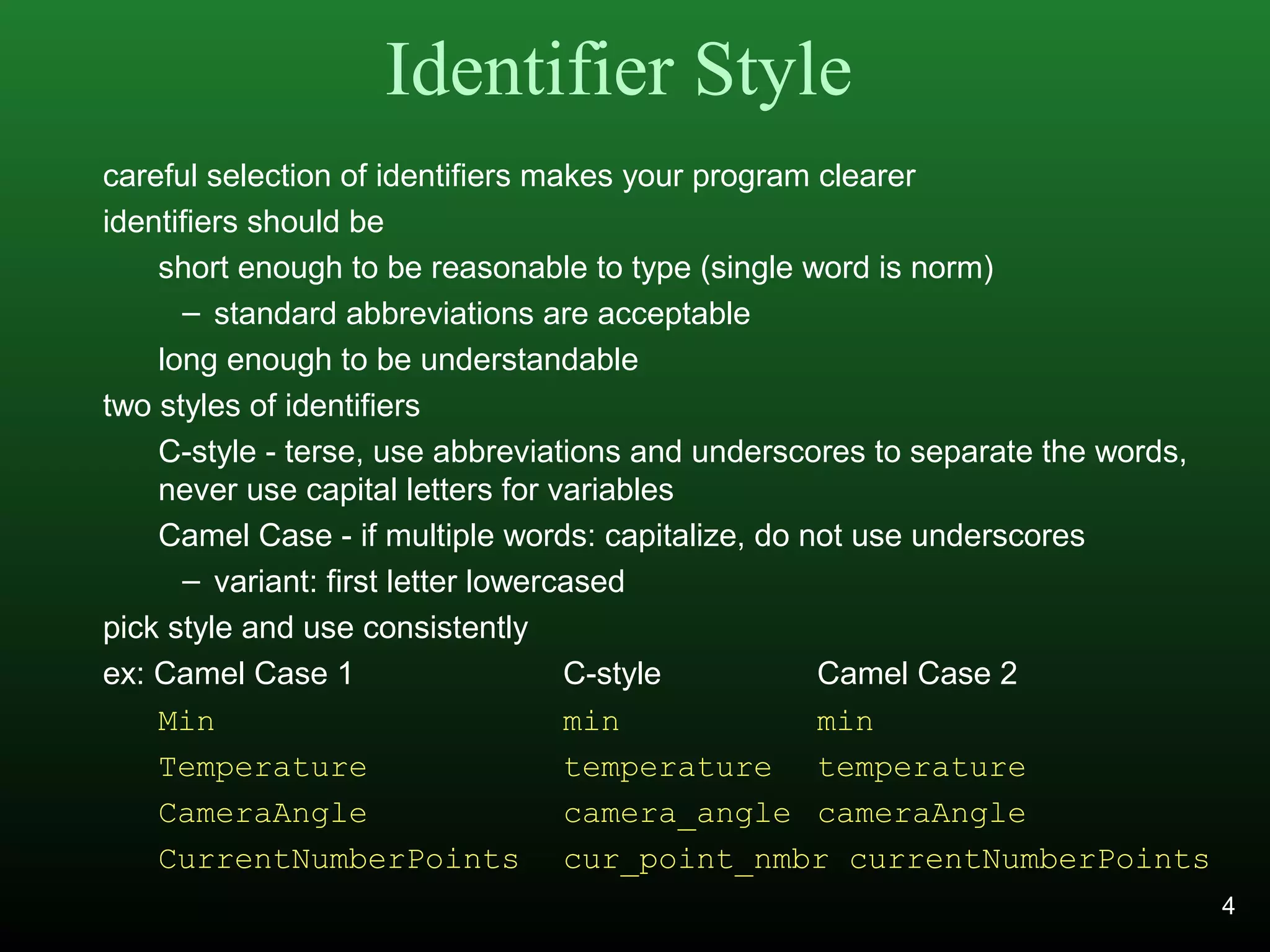 Identifier Style

careful selection of identifiers makes your program clearer

identifiers should be

short enough to be reasonable to type (single word is norm)

– standard abbreviations are acceptable

long enough to be understandable

two styles of identifiers

C-style - terse, use abbreviations and underscores to separate the words, never use capital letters for variables

Camel Case - if multiple words: capitalize, do not use underscores

– variant: first letter lowercased

pick style and use consistently

| ex: Camel Case 1 | C-style | Camel Case 2 |
|---|---|---|
| Min | min | min |
| Temperature | temperature | temperature |
| CameraAngle | camera_angle | cameraAngle |
| CurrentNumberPoints | cur_point_nmbr | currentNumberPoints |

4